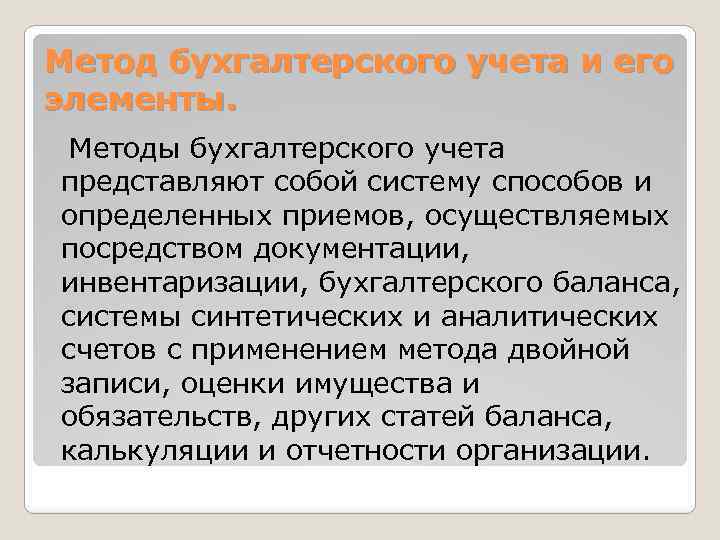 Метод бухгалтерского учета и его элементы.

Методы бухгалтерского учета представляют собой систему способов и определенных приемов, осуществляемых посредством документации, инвентаризации, бухгалтерского баланса, системы синтетических и аналитических счетов с применением метода двойной записи, оценки имущества и обязательств, других статей баланса, калькуляции и отчетности организации.